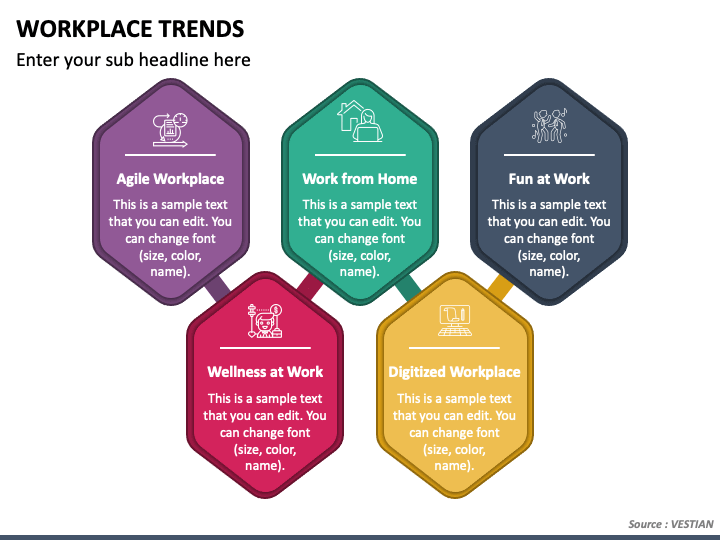 WORKPLACE TRENDS

Enter your sub headline here

Agile Workplace

This is a sample text that you can edit. You can change font (size, color, name).

Work from Home

This is a sample text that you can edit. You can change font (size, color, name).

Fun at Work

This is a sample text that you can edit. You can change font (size, color, name).

Wellness at Work

This is a sample text that you can edit. You can change font (size, color, name).

Digitized Workplace

This is a sample text that you can edit. You can change font (size, color, name).

Source : VESTIAN